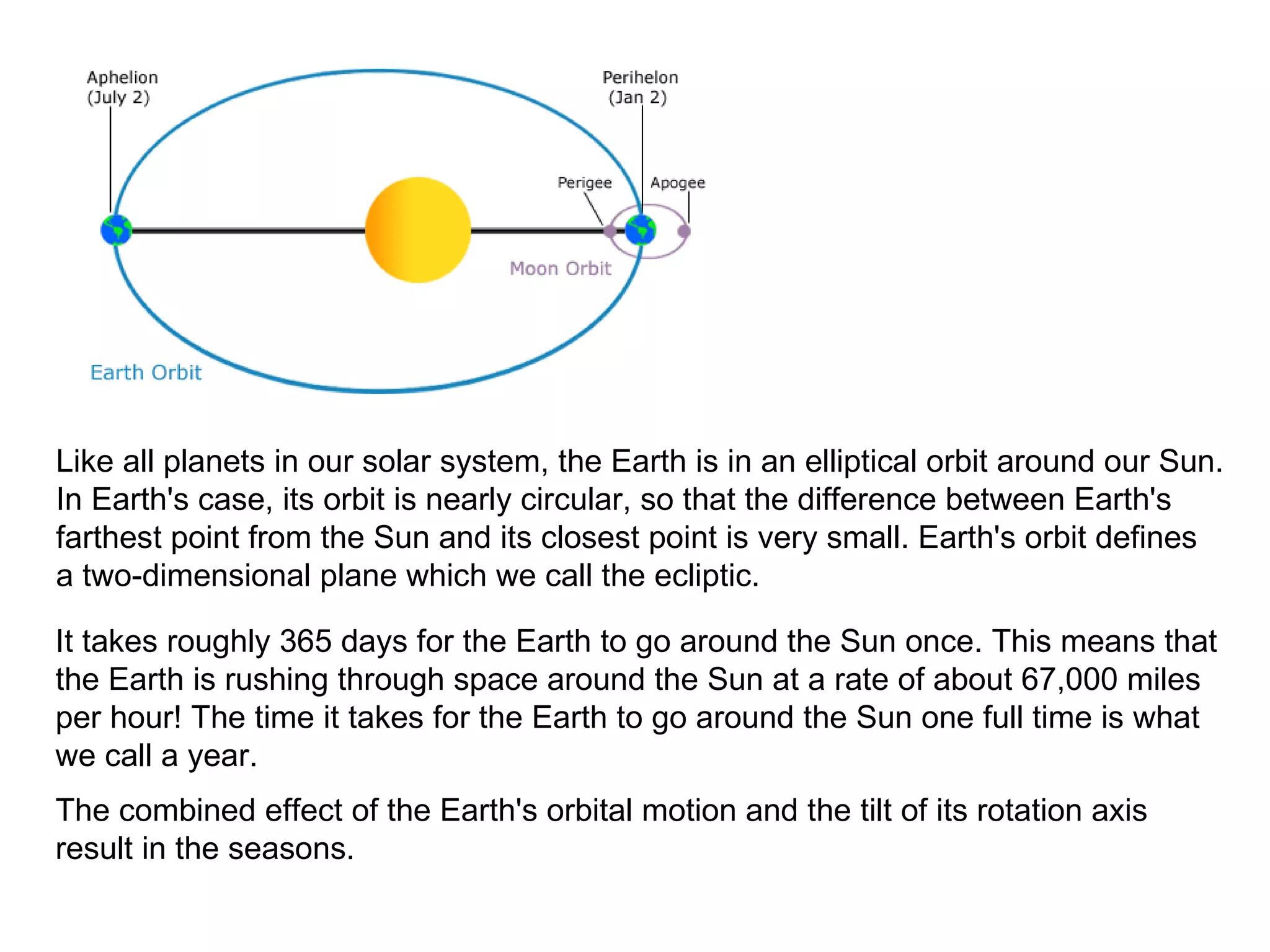 Aphelion
(July 2)

Perihelon
(Jan 2)

Perigee

Apogee

Moon Orbit

Earth Orbit

Like all planets in our solar system, the Earth is in an elliptical orbit around our Sun. In Earth's case, its orbit is nearly circular, so that the difference between Earth's farthest point from the Sun and its closest point is very small. Earth's orbit defines a two-dimensional plane which we call the ecliptic.

It takes roughly 365 days for the Earth to go around the Sun once. This means that the Earth is rushing through space around the Sun at a rate of about 67,000 miles per hour! The time it takes for the Earth to go around the Sun one full time is what we call a year.

The combined effect of the Earth's orbital motion and the tilt of its rotation axis result in the seasons.